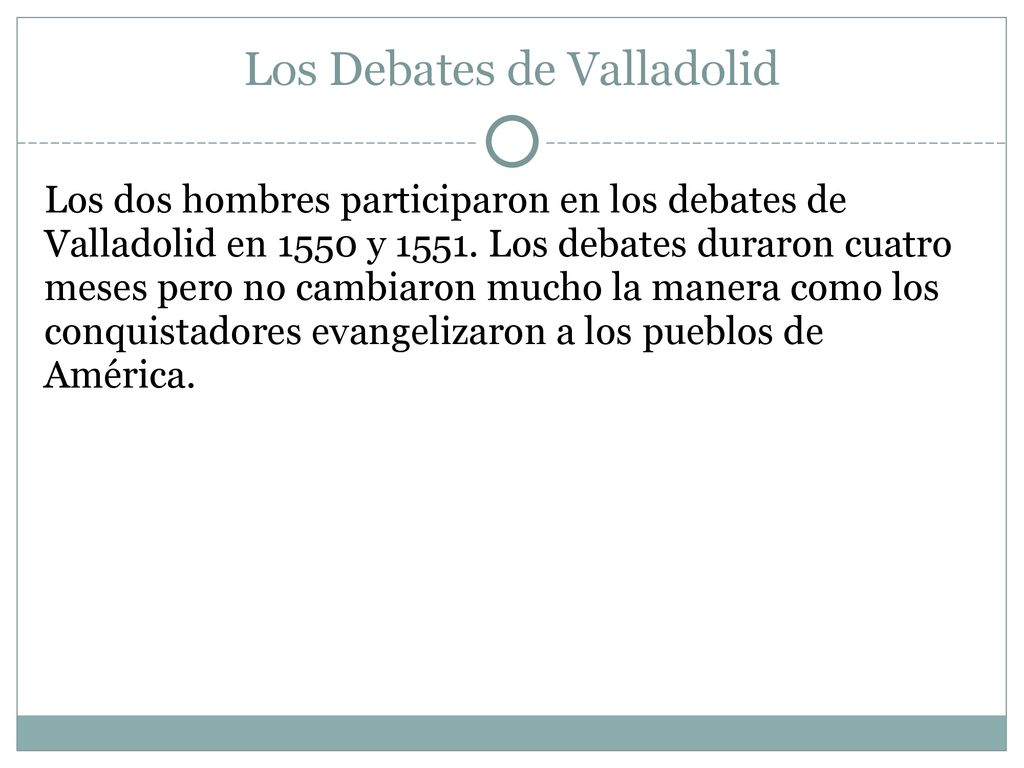 Los Debates de Valladolid

Los dos hombres participaron en los debates de Valladolid en 1550 y 1551. Los debates duraron cuatro meses pero no cambiaron mucho la manera como los conquistadores evangelizaron a los pueblos de América.